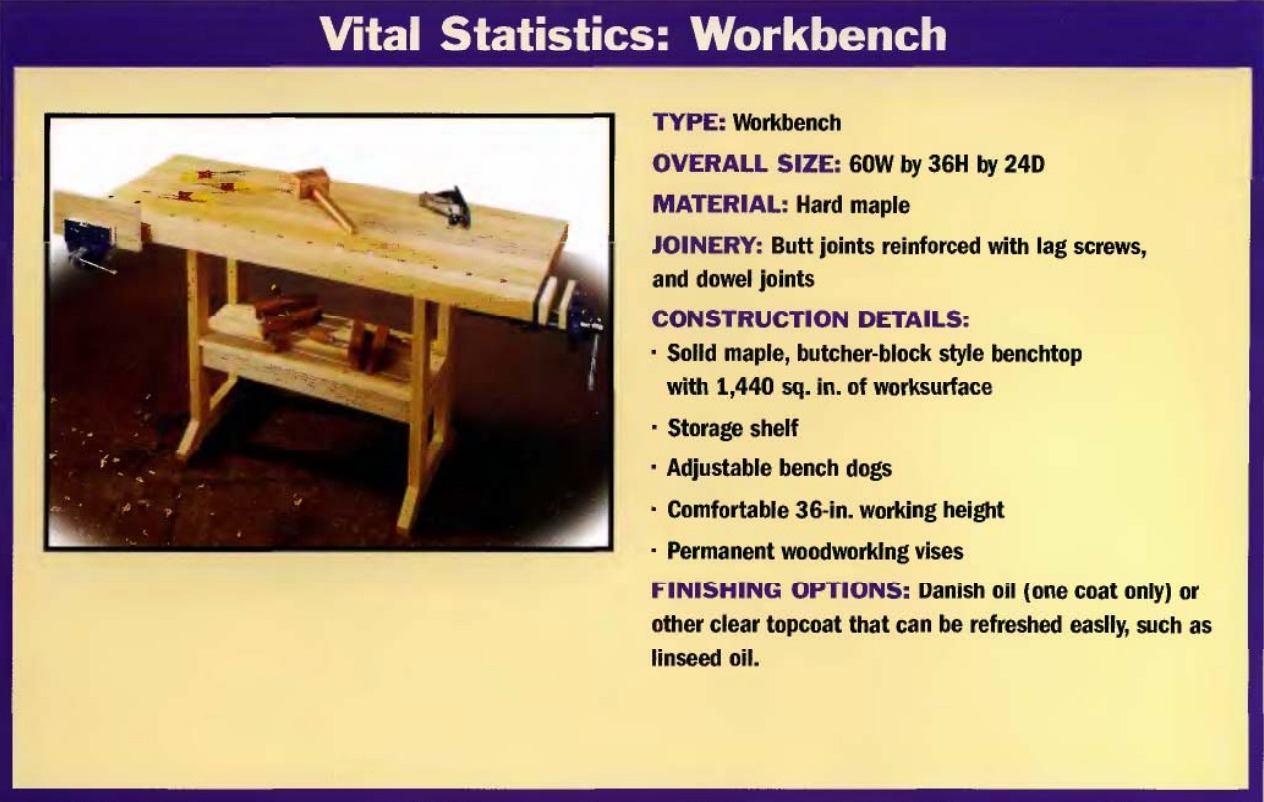 Vital Statistics: Workbench

TYPE: Workbench

OVERALL SIZE: 60W by 36H by 24D

MATERIAL: Hard maple

JOINERY: Butt joints reinforced with lag screws, and dowel joints

CONSTRUCTION DETAILS:

· Solid maple, butcher-block style benchtop with 1,440 sq. in. of worksurface

· Storage shelf

· Adjustable bench dogs

· Comfortable 36-in. working height

· Permanent woodworking vises

FINISHING OPTIONS: Danish oil (one coat only) or other clear topcoat that can be refreshed easily, such as linseed oil.